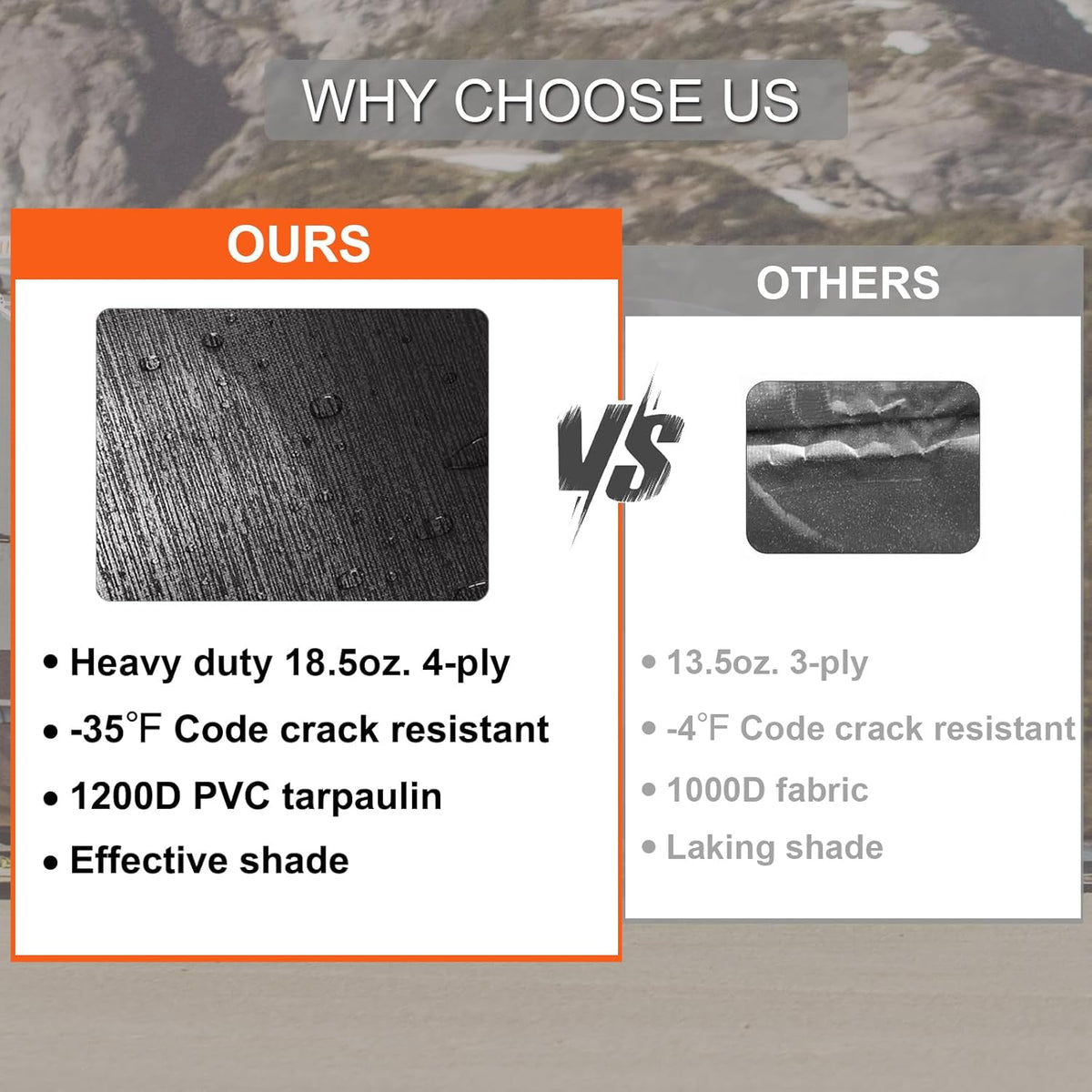 WHY CHOOSE US

OURS

• Heavy duty 18.5oz. 4-ply
• -35°F Code crack resistant
• 1200D PVC tarpaulin
• Effective shade

VS

OTHERS

• 13.5oz. 3-ply
• -4°F Code crack resistant
• 1000D fabric
• Laking shade